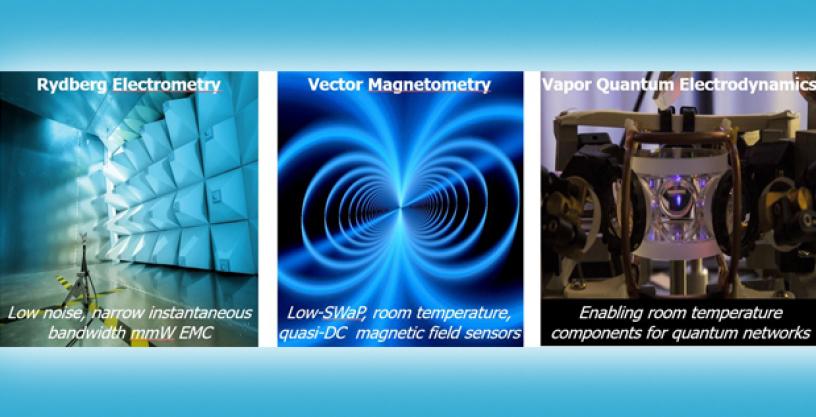 Rydberg Electrometry

Low noise, narrow instantaneous bandwidth mmW EMC

Vector Magnetometry

Low-SWaP, room temperature, quasi-DC magnetic field sensors

Vapor Quantum Electrodynamics

Enabling room temperature components for quantum networks